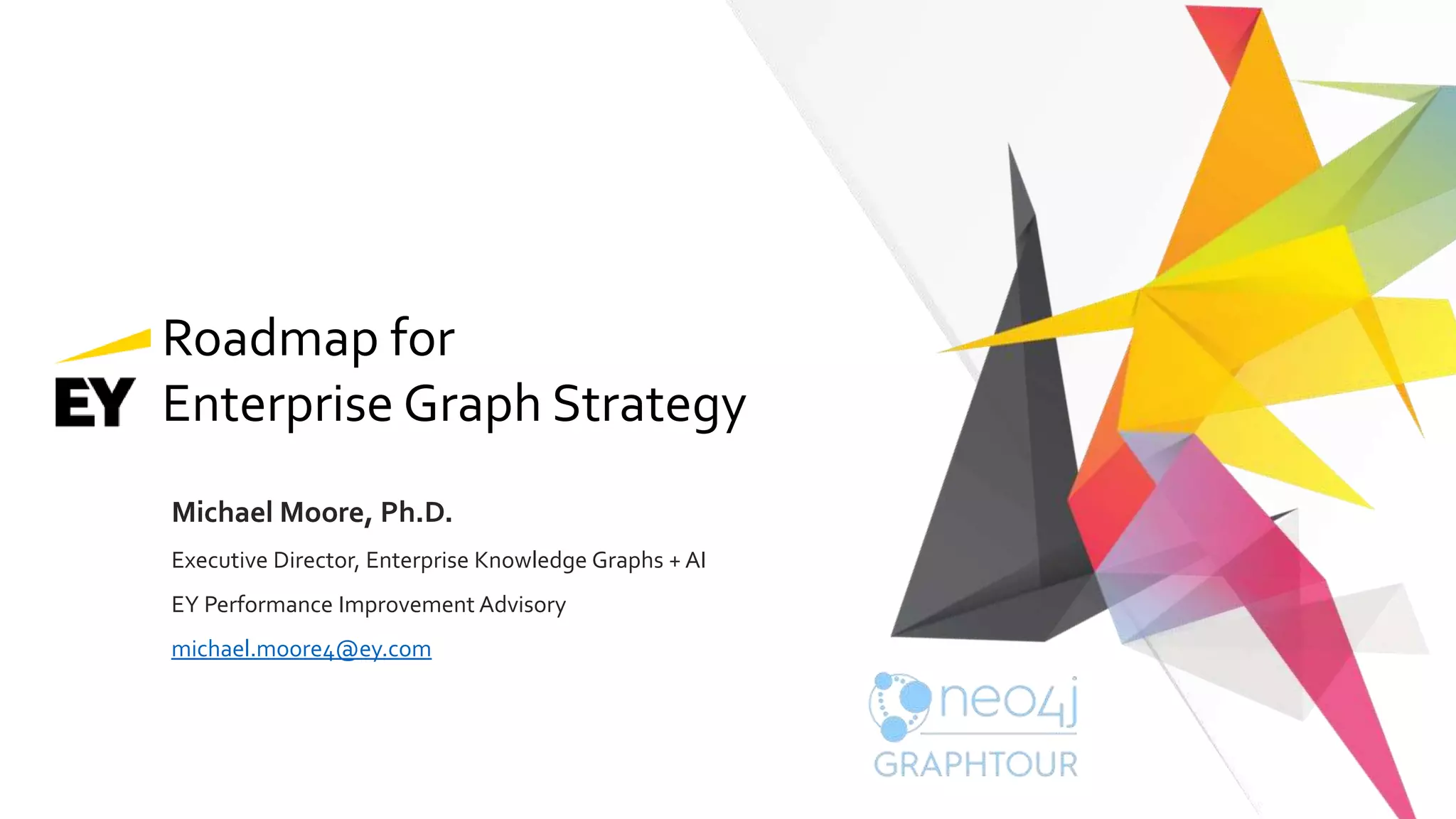 EY

Roadmap for
Enterprise Graph Strategy

Michael Moore, Ph.D.

Executive Director, Enterprise Knowledge Graphs + AI

EY Performance Improvement Advisory

michael.moore4@ey.com

neo4j
GRAPHTOUR